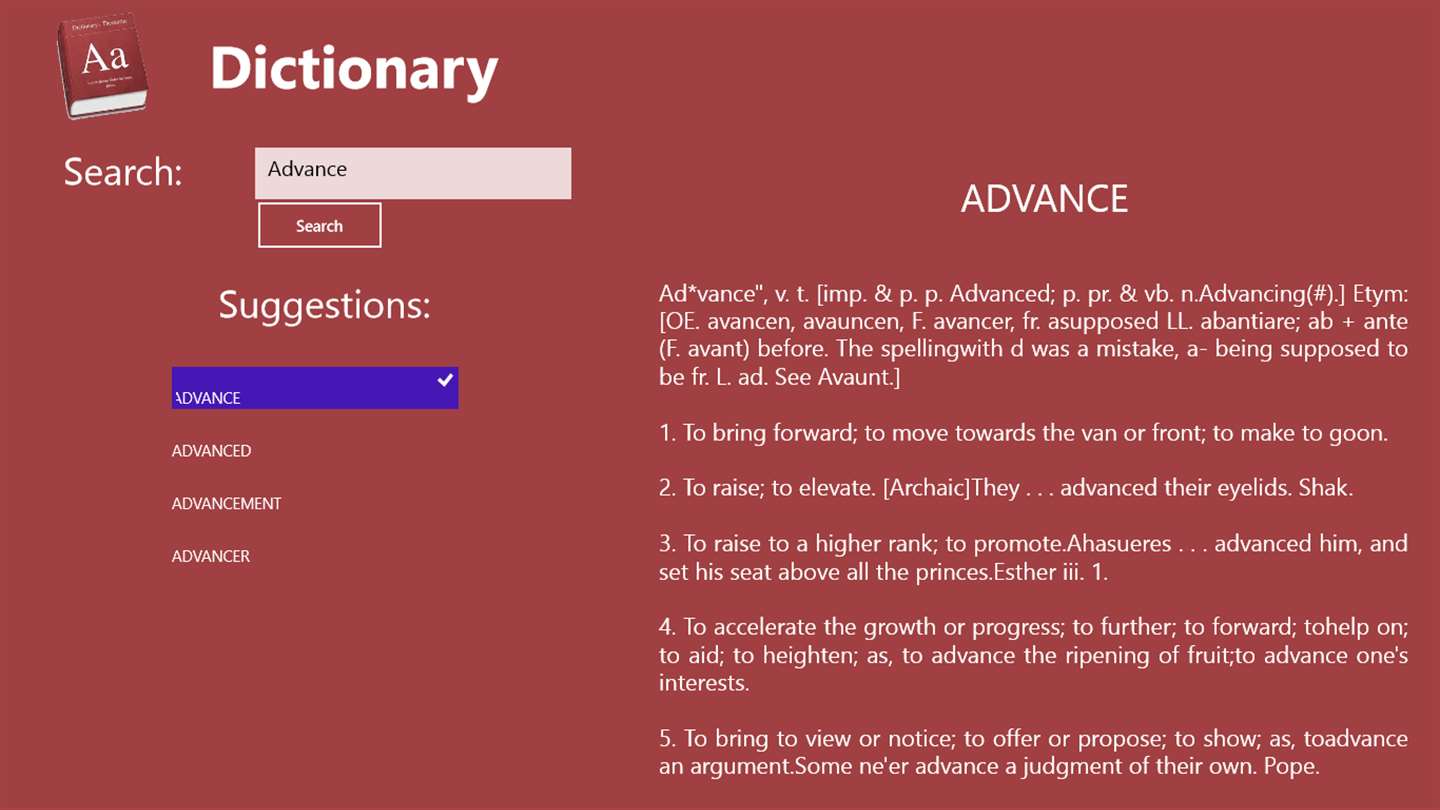 Aa

Dictionary

Search:

Advance

Search

Suggestions:

ADVANCE

ADVANCED

ADVANCEMENT

ADVANCER

ADVANCE

Ad*vance", v. t. [imp. & p. p. Advanced; p. pr. & vb. n.Advancing(#).] Etym: [OE. avancen, avauncen, F. avancer, fr. asupposed LL. abantiare; ab + ante (F. avant) before. The spellingwith d was a mistake, a- being supposed to be fr. L. ad. See Avaunt.]

1. To bring forward; to move towards the van or front; to make to goon.

2. To raise; to elevate. [Archaic]They . . . advanced their eyelids. Shak.

3. To raise to a higher rank; to promote.Ahasueres . . . advanced him, and set his seat above all the princes.Esther iii. 1.

4. To accelerate the growth or progress; to further; to forward; tohelp on; to aid; to heighten; as, to advance the ripening of fruit;to advance one's interests.

5. To bring to view or notice; to offer or propose; to show; as, toadvance an argument.Some ne'er advance a judgment of their own. Pope.